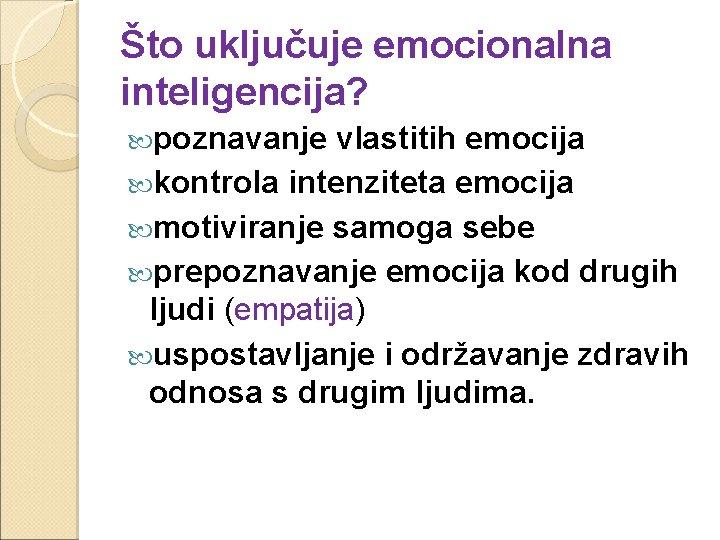 Što uključuje emocionalna inteligencija?

poznavanje vlastitih emocija

kontrola intenziteta emocija

motiviranje samoga sebe

prepoznavanje emocija kod drugih ljudi (empatija)

uspostavljanje i održavanje zdravih odnosa s drugim ljudima.